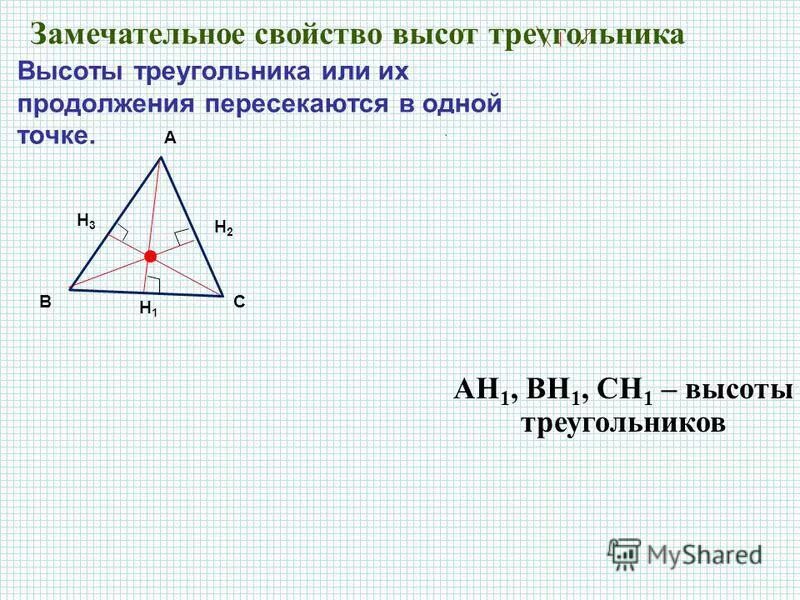 Замечательное свойство высот треугольника

Высоты треугольника или их продолжения пересекаются в одной точке.

A

$H_3$

$H_2$

B

$H_1$

C

$AH_1$, $BH_1$, $CH_1$ – высоты треугольников

MyShared